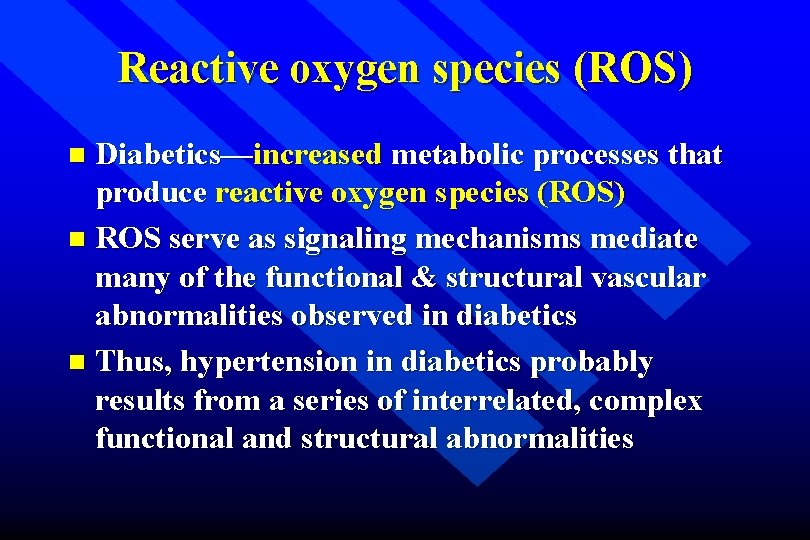 Reactive oxygen species (ROS)

- Diabetics—increased metabolic processes that produce reactive oxygen species (ROS)
- ROS serve as signaling mechanisms mediate many of the functional & structural vascular abnormalities observed in diabetics
- Thus, hypertension in diabetics probably results from a series of interrelated, complex functional and structural abnormalities